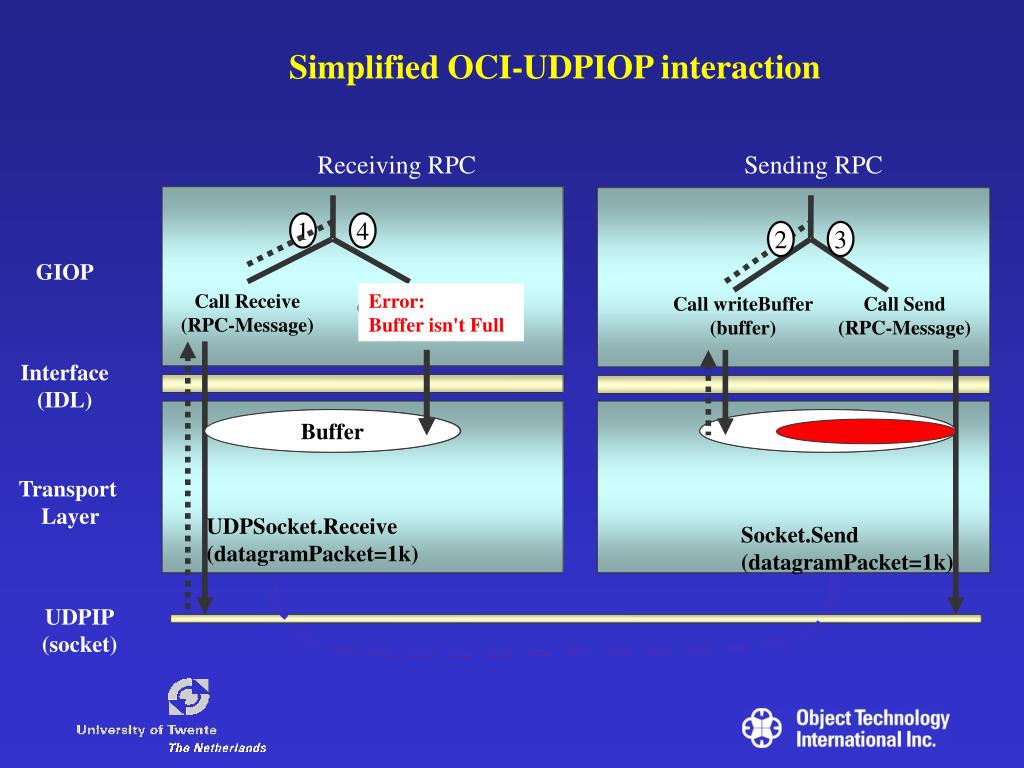 Simplified OCI-UDPIOP interaction

Receiving RPC

Sending RPC

GIOP

Interface (IDL)

Transport Layer

UDPIP (socket)

1

4

Call Receive (RPC-Message)

Error: Buffer isn't Full

Buffer

UDPSocket.Receive (datagramPacket=1k)

2

3

Call writeBuffer (buffer)

Call Send (RPC-Message)

Socket.Send (datagramPacket=1k)

University of Twente
The Netherlands

Object Technology International Inc.